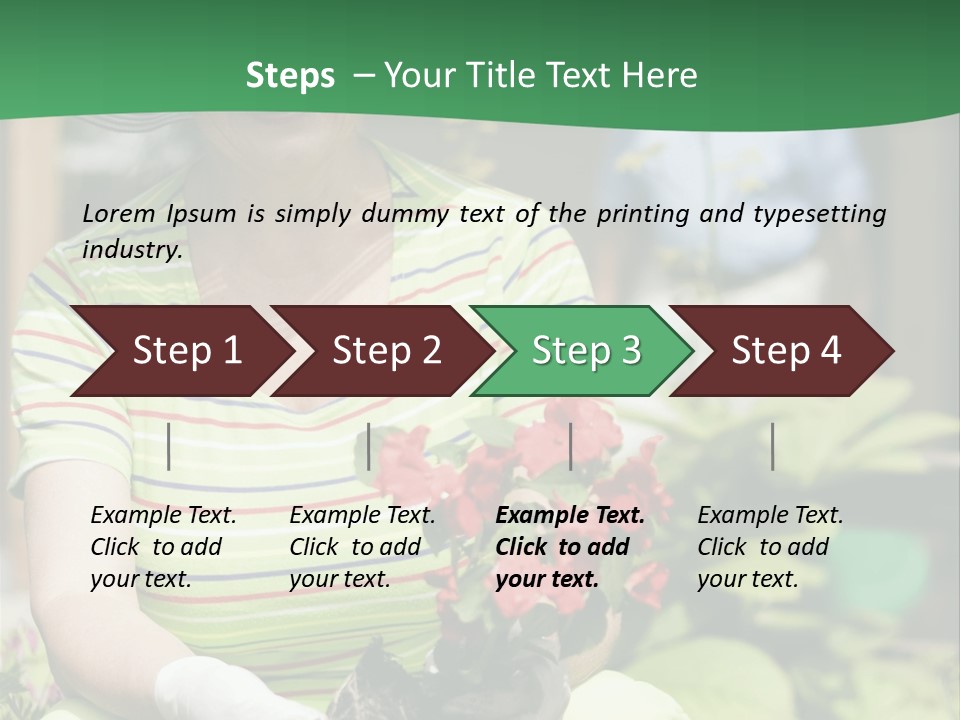 Steps – Your Title Text Here

Lorem Ipsum is simply dummy text of the printing and typesetting industry.

Step 1

Step 2

Step 3

Step 4

Example Text. Click to add your text.

Example Text. Click to add your text.

Example Text. Click to add your text.

Example Text. Click to add your text.